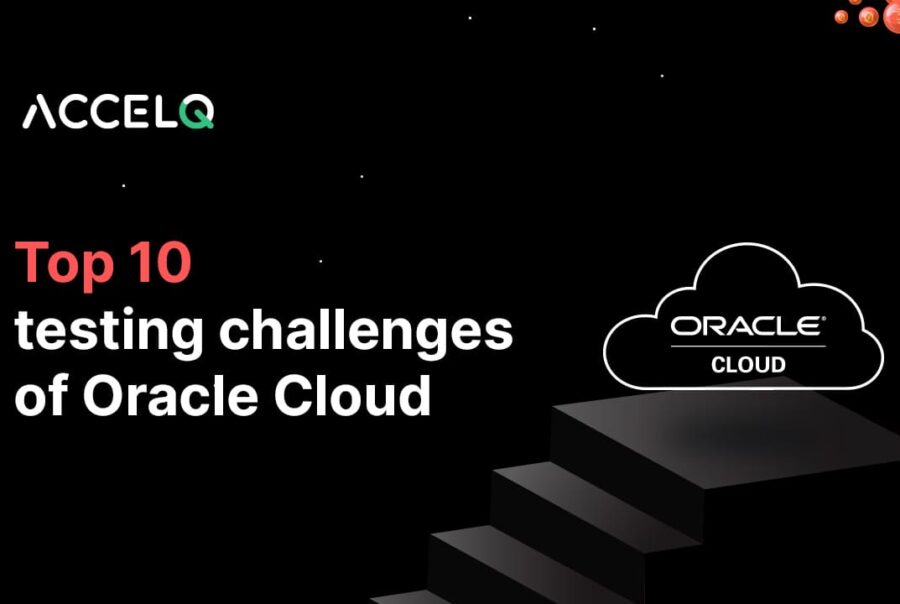 ACCELQ

Top 10
testing challenges
of Oracle Cloud

ORACLE®
CLOUD